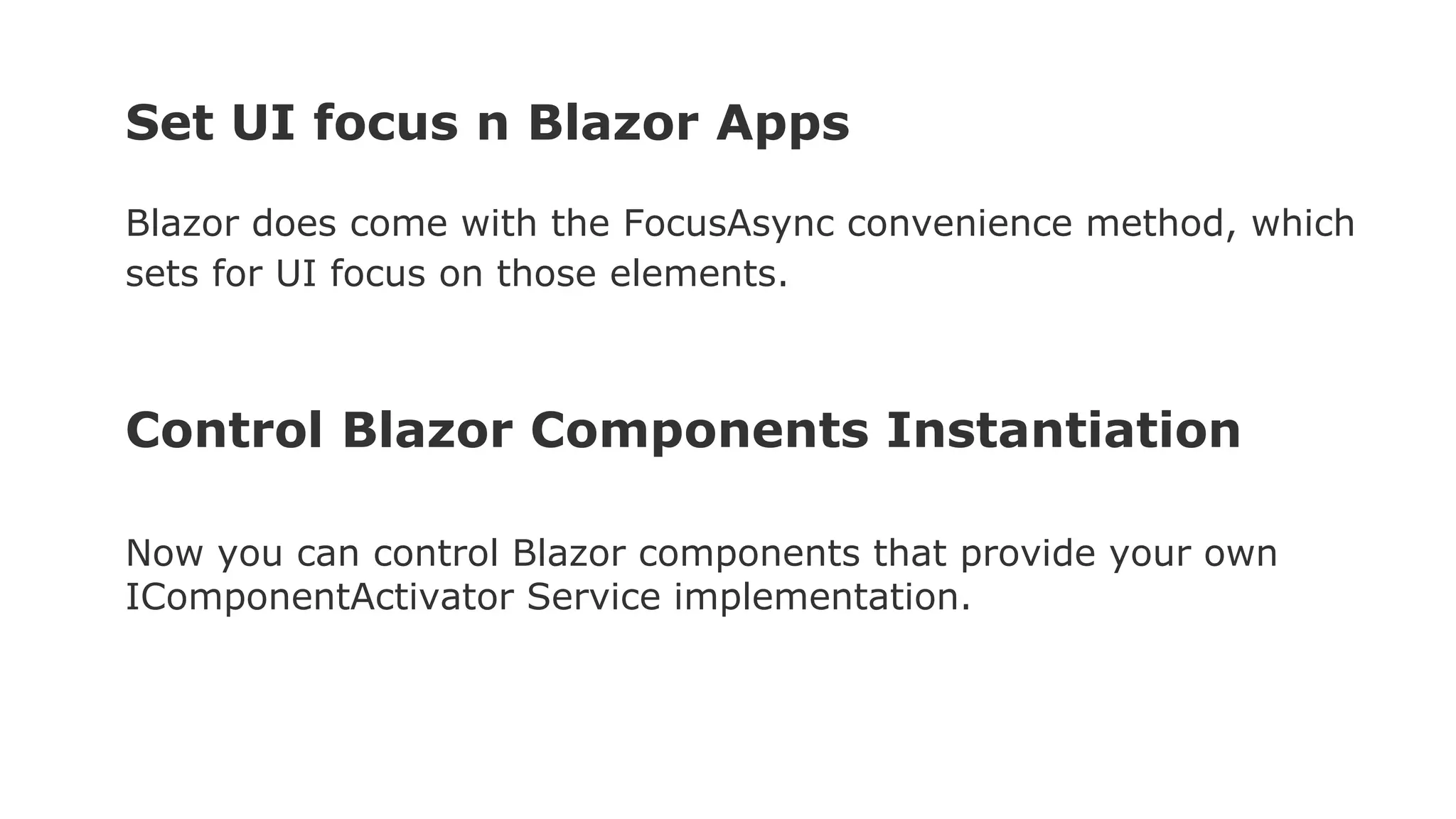 Set UI focus n Blazor Apps

Blazor does come with the FocusAsync convenience method, which sets for UI focus on those elements.

Control Blazor Components Instantiation

Now you can control Blazor components that provide your own IComponentActivator Service implementation.